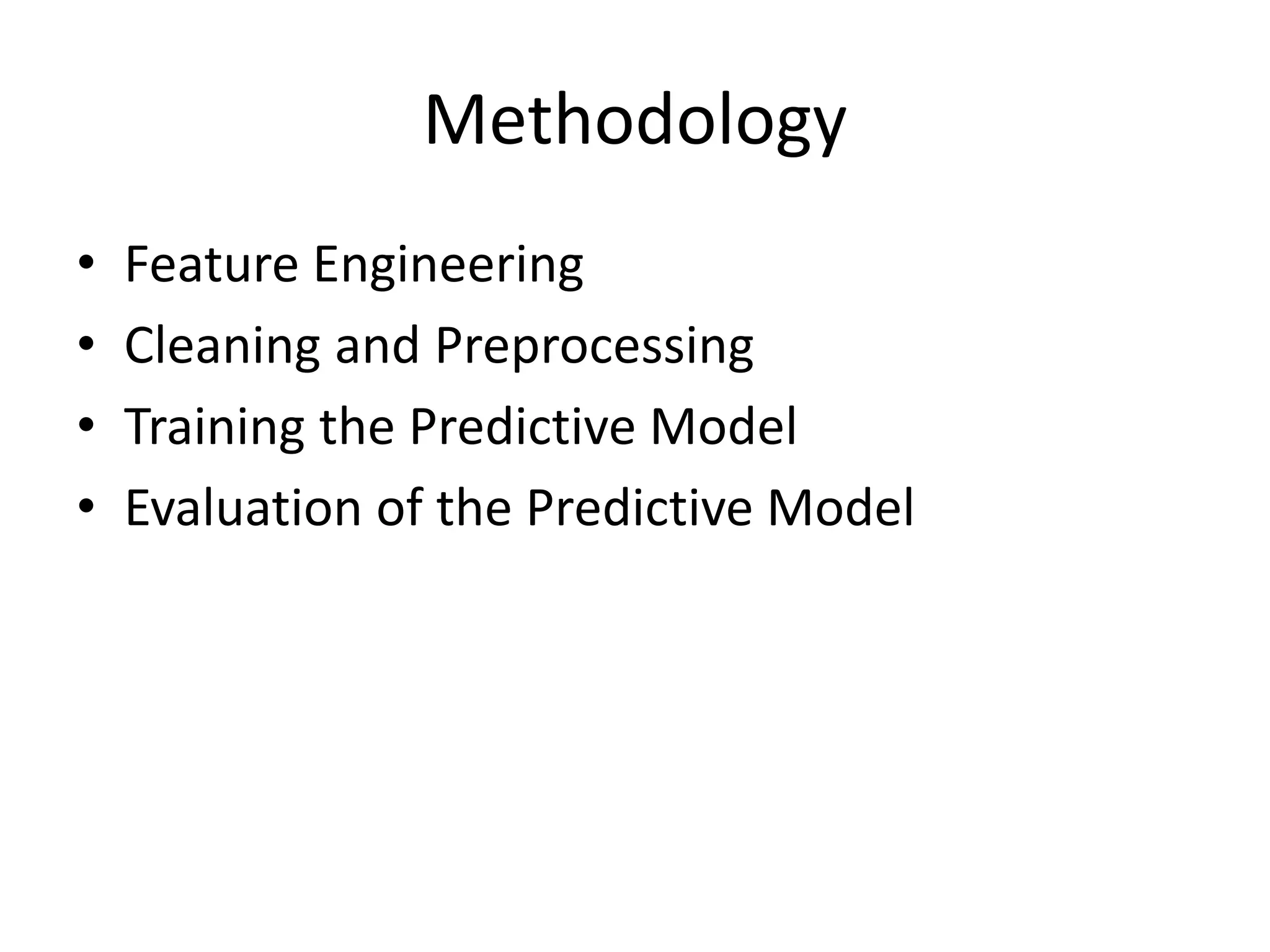 Methodology

• Feature Engineering
• Cleaning and Preprocessing
• Training the Predictive Model
• Evaluation of the Predictive Model